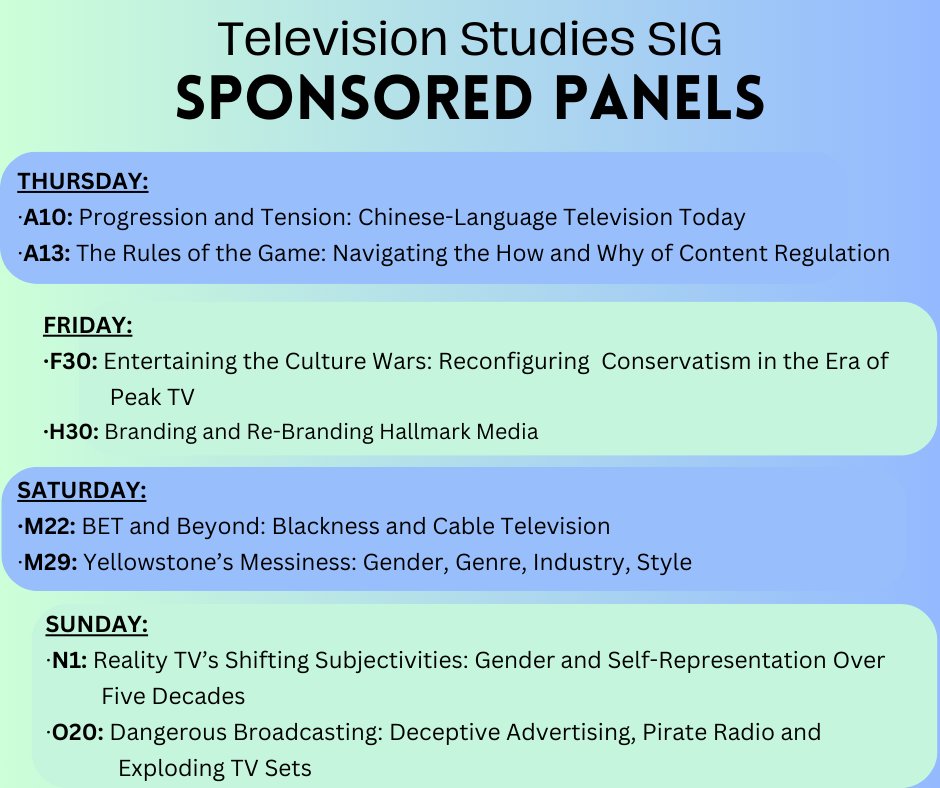 Television Studies SIG
SPONSORED PANELS

THURSDAY:
·A10: Progression and Tension: Chinese-Language Television Today
·A13: The Rules of the Game: Navigating the How and Why of Content Regulation

FRIDAY:
·F30: Entertaining the Culture Wars: Reconfiguring Conservatism in the Era of Peak TV
·H30: Branding and Re-Branding Hallmark Media

SATURDAY:
·M22: BET and Beyond: Blackness and Cable Television
·M29: Yellowstone's Messiness: Gender, Genre, Industry, Style

SUNDAY:
·N1: Reality TV's Shifting Subjectivities: Gender and Self-Representation Over Five Decades
·O20: Dangerous Broadcasting: Deceptive Advertising, Pirate Radio and Exploding TV Sets